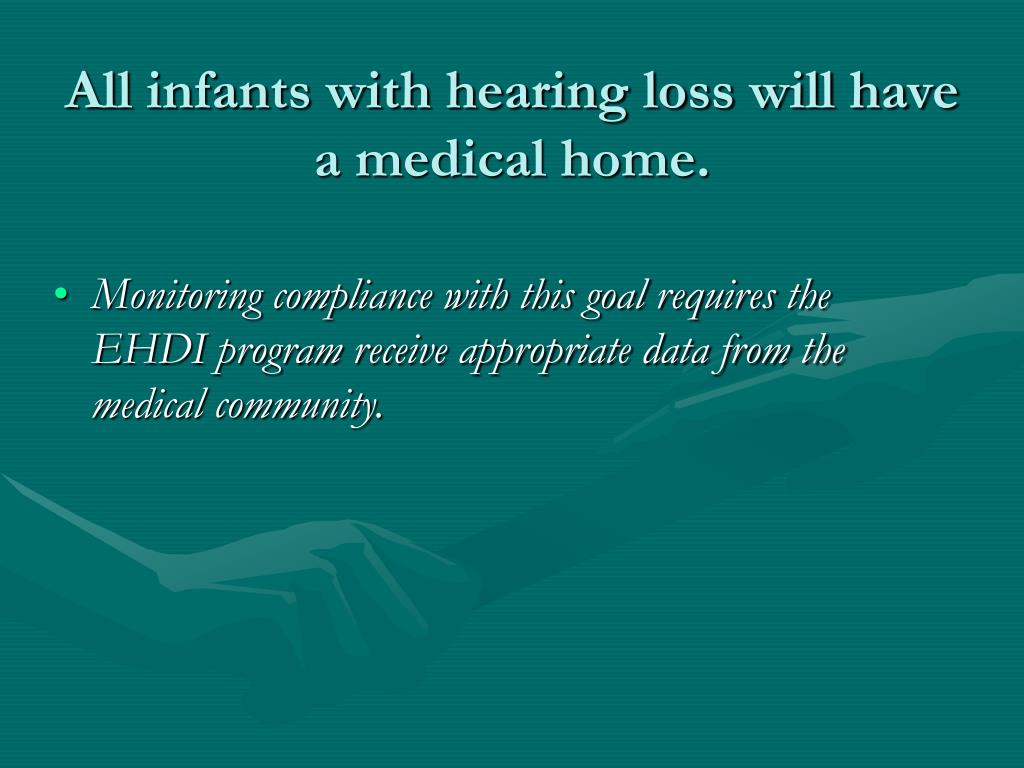 All infants with hearing loss will have a medical home.

• Monitoring compliance with this goal requires the EHDI program receive appropriate data from the medical community.